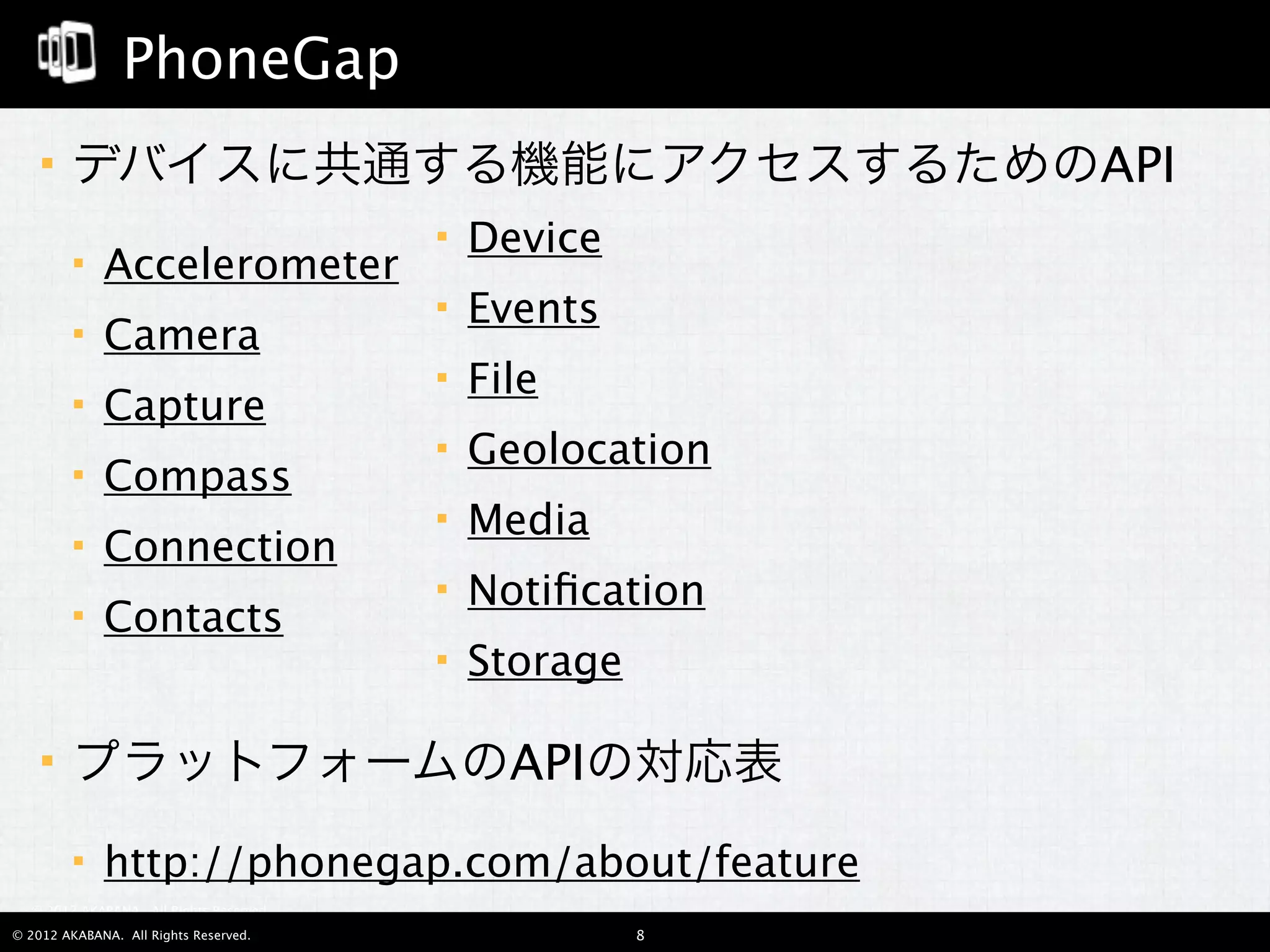 PhoneGap

デバイスに共通する機能にアクセスするためのAPI

Accelerometer

Camera

Capture

Compass

Connection

Contacts

Device

Events

File

Geolocation

Media

Notification

Storage

プラットフォームのAPIの対応表

http://phonegap.com/about/feature

© 2012 AKABANA. All Rights Reserved.

8